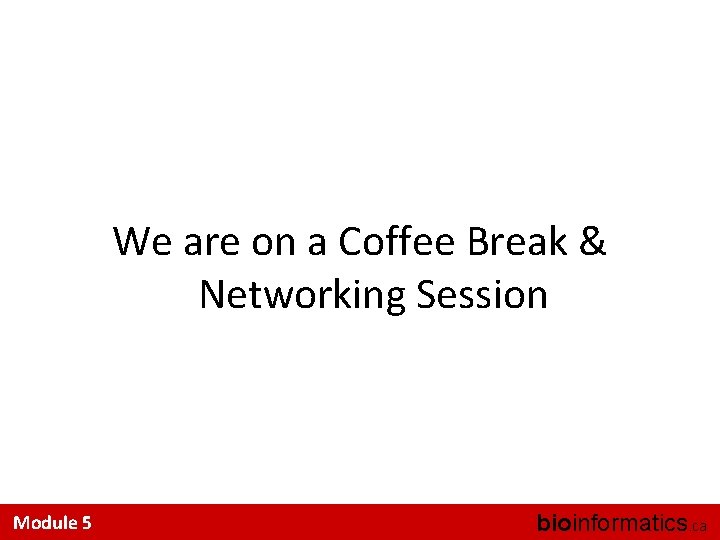 We are on a Coffee Break & Networking Session

Module 5

bioinformatics.ca